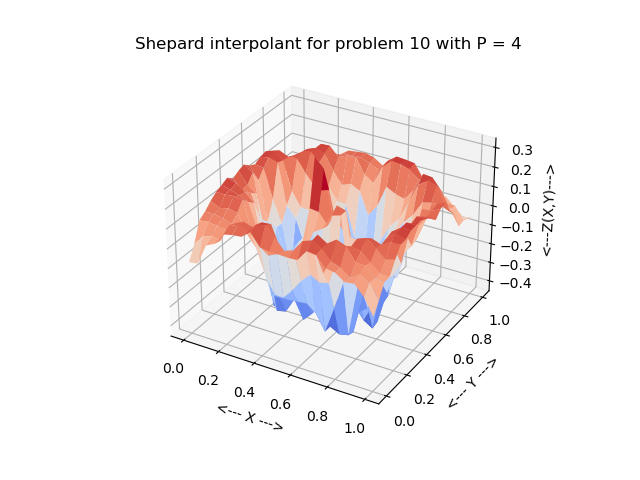 Shepard interpolant for problem 10 with P = 4

0.3
0.2
0.1
0.0
−0.1
−0.2
−0.3
−0.4
<---Z(X,Y)--->

0.0
0.2
0.4
0.6
0.8
1.0
<--- X --->

0.0
0.2
0.4
0.6
0.8
1.0
<--- Y --->